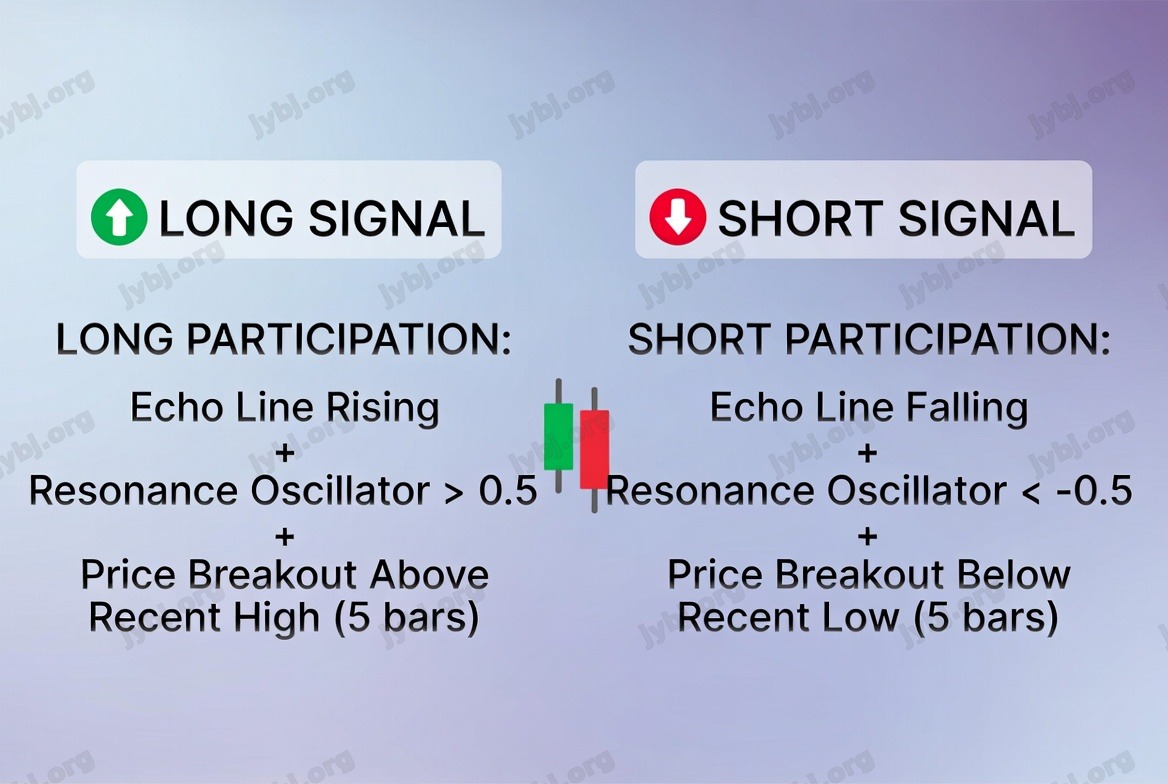 LONG SIGNAL

LONG PARTICIPATION:

Echo Line Rising
+
Resonance Oscillator > 0.5
+
Price Breakout Above Recent High (5 bars)

SHORT SIGNAL

SHORT PARTICIPATION:

Echo Line Falling
+
Resonance Oscillator < -0.5
+
Price Breakout Below Recent Low (5 bars)

jybj.org